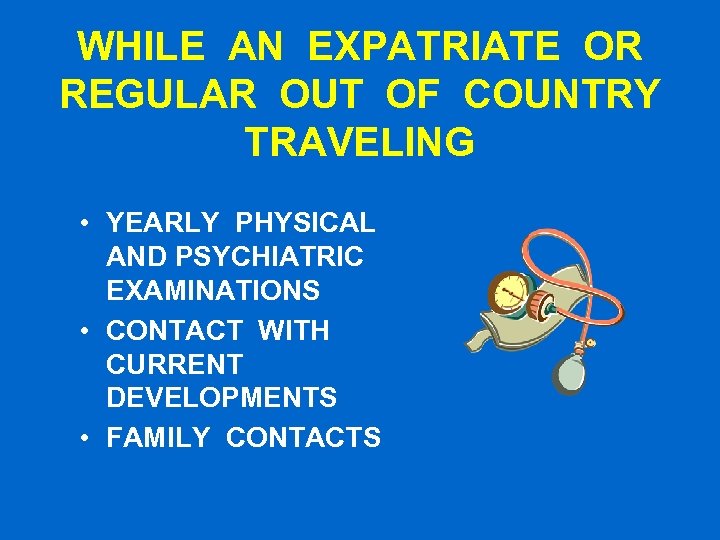 WHILE AN EXPATRIATE OR REGULAR OUT OF COUNTRY TRAVELING

• YEARLY PHYSICAL AND PSYCHIATRIC EXAMINATIONS
• CONTACT WITH CURRENT DEVELOPMENTS
• FAMILY CONTACTS